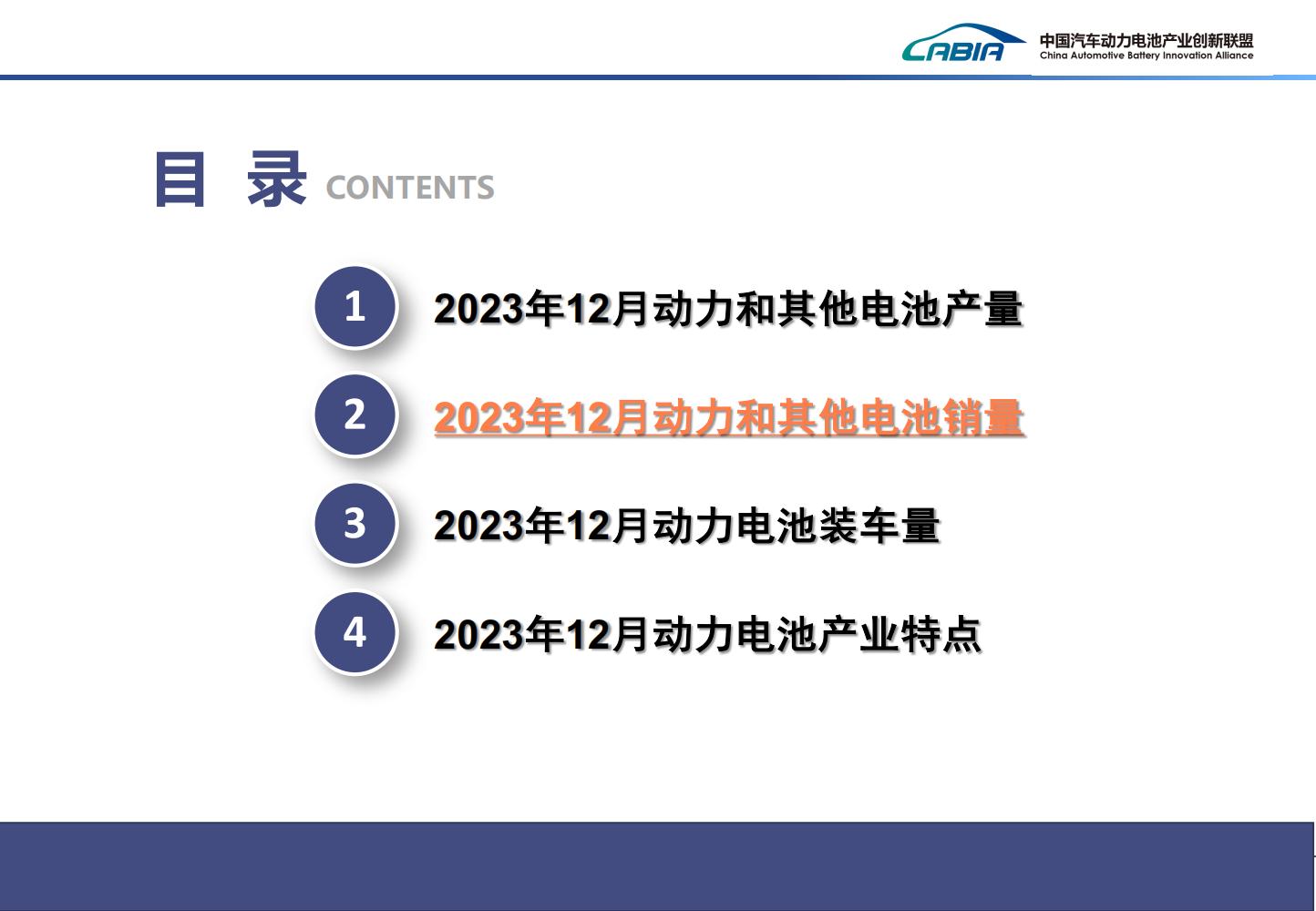 CABIA 中国汽车动力电池产业创新联盟
China Automotive Battery Innovation Alliance

目 录 CONTENTS

1 2023年12月动力和其他电池产量

2 2023年12月动力和其他电池销量

3 2023年12月动力电池装车量

4 2023年12月动力电池产业特点